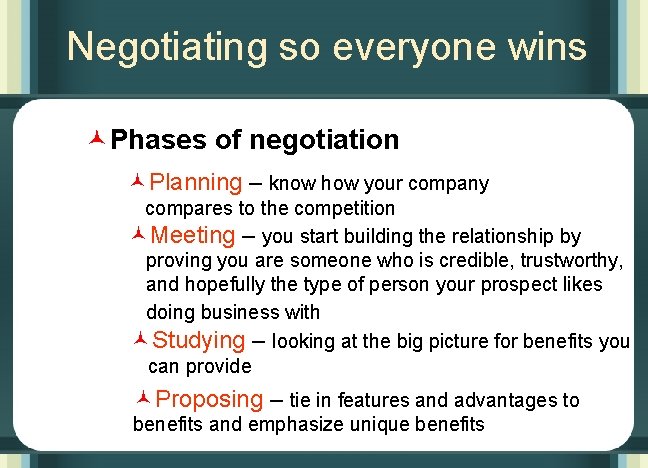 Negotiating so everyone wins

Phases of negotiation

Planning – know how your company compares to the competition

Meeting – you start building the relationship by proving you are someone who is credible, trustworthy, and hopefully the type of person your prospect likes doing business with

Studying – looking at the big picture for benefits you can provide

Proposing – tie in features and advantages to benefits and emphasize unique benefits